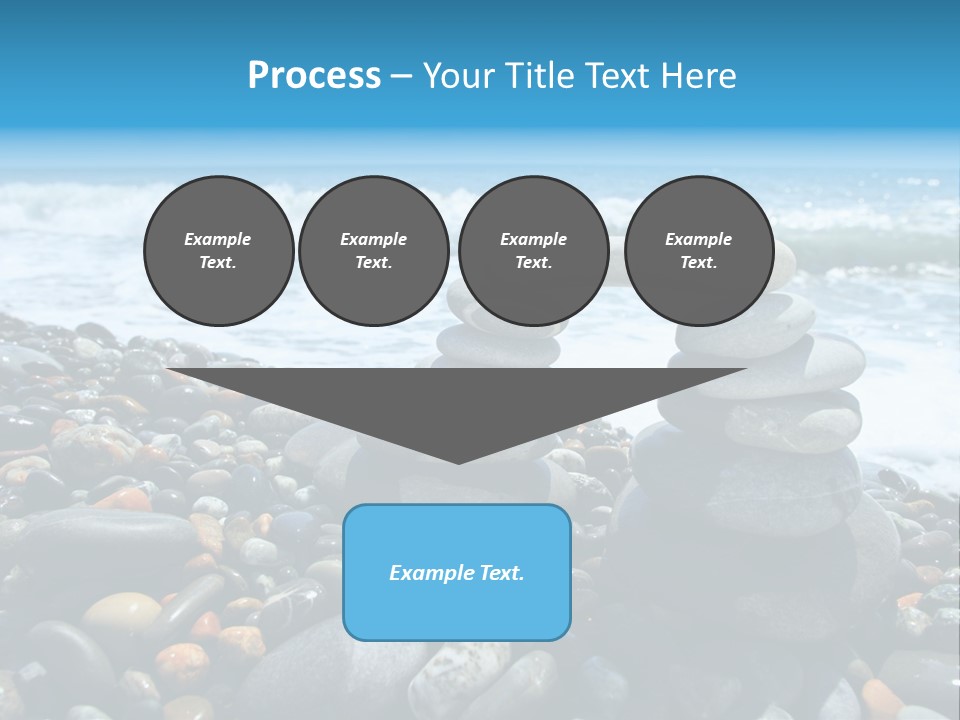 Process – Your Title Text Here

Example Text.

Example Text.

Example Text.

Example Text.

Example Text.